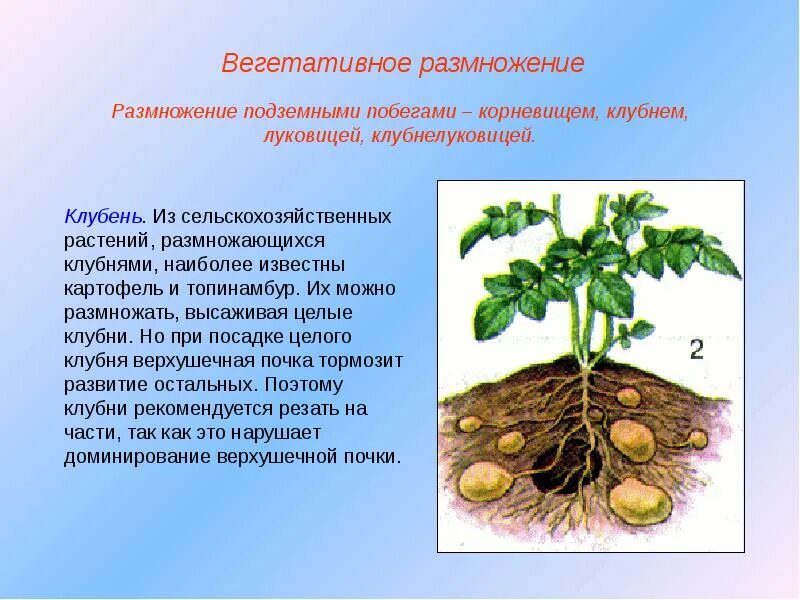 Вегетативное размножение

Размножение подземными побегами – корневищем, клубнем, луковицей, клубнелуковицей.

Клубень. Из сельскохозяйственных растений, размножающихся клубнями, наиболее известны картофель и топинамбур. Их можно размножать, высаживая целые клубни. Но при посадке целого клубня верхушечная почка тормозит развитие остальных. Поэтому клубни рекомендуется резать на части, так как это нарушает доминирование верхушечной почки.

2